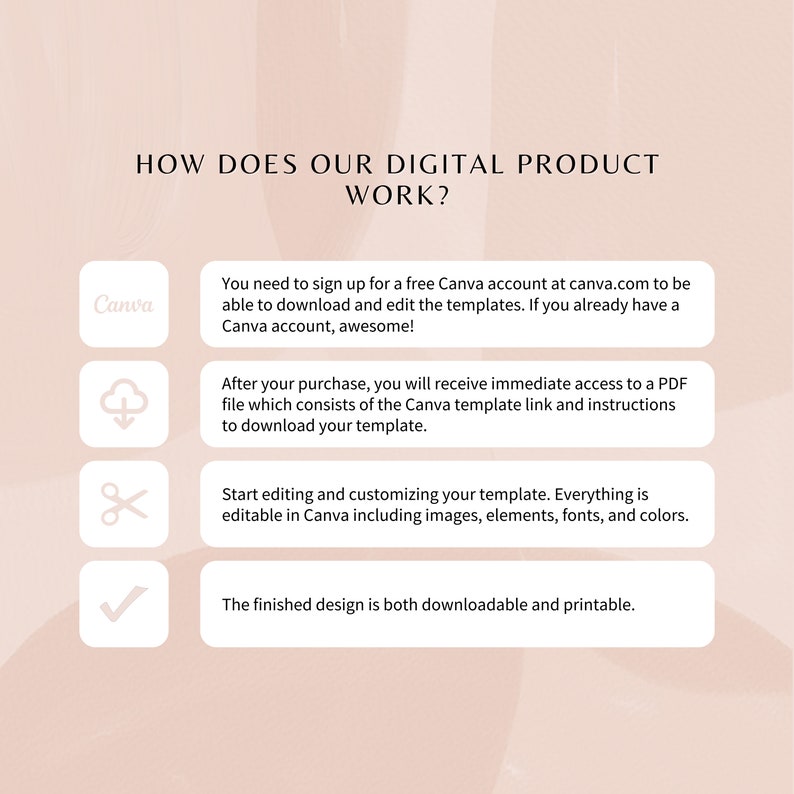 HOW DOES OUR DIGITAL PRODUCT WORK?

Canva

You need to sign up for a free Canva account at canva.com to be able to download and edit the templates. If you already have a Canva account, awesome!

After your purchase, you will receive immediate access to a PDF file which consists of the Canva template link and instructions to download your template.

Start editing and customizing your template. Everything is editable in Canva including images, elements, fonts, and colors.

The finished design is both downloadable and printable.